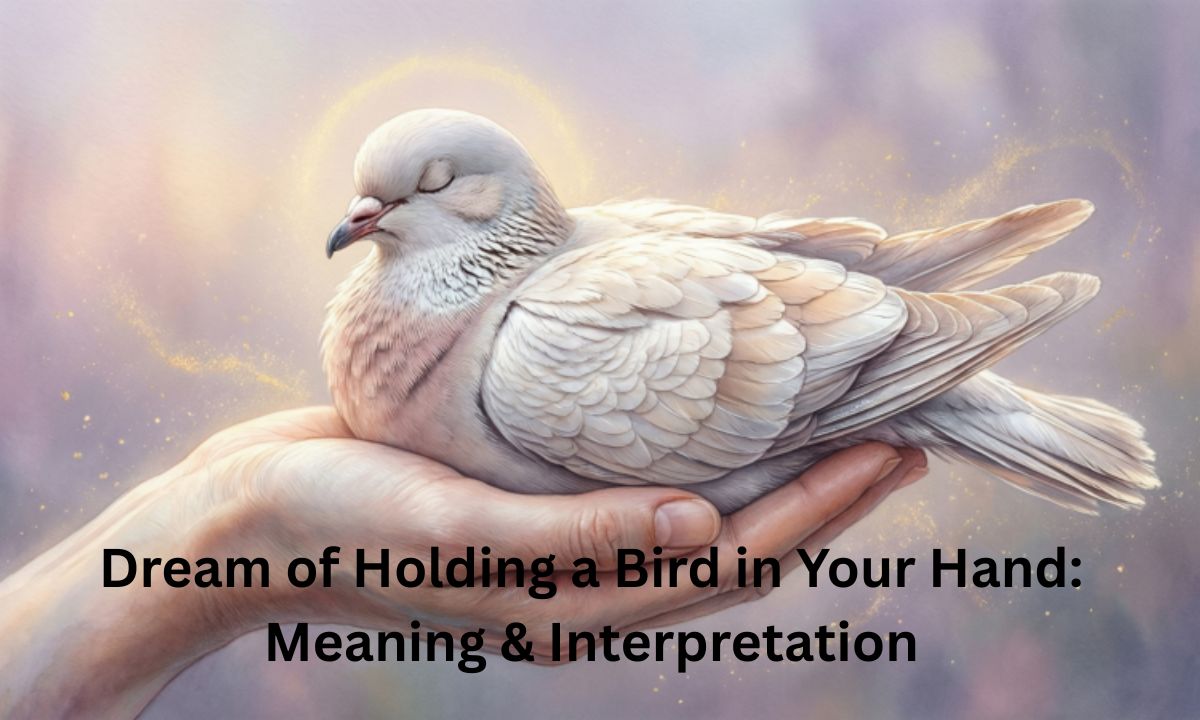 Dream of Holding a Bird in Your Hand: Meaning & Interpretation